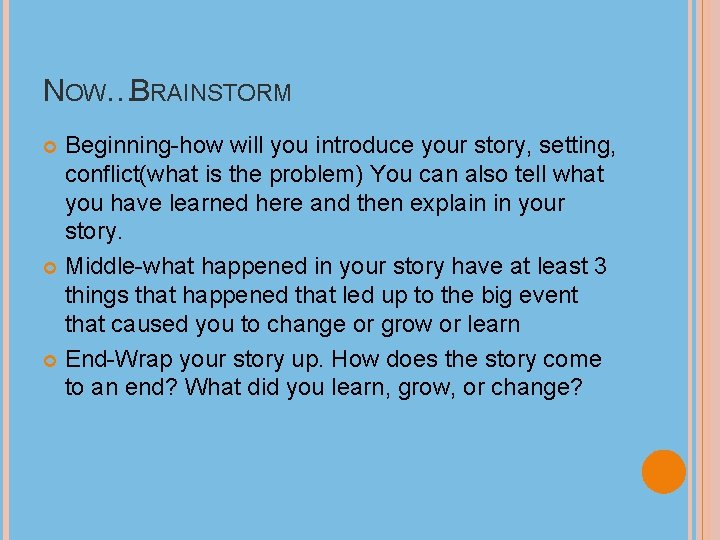 NOW…BRAINSTORM

Beginning-how will you introduce your story, setting, conflict(what is the problem) You can also tell what you have learned here and then explain in your story.

Middle-what happened in your story have at least 3 things that happened that led up to the big event that caused you to change or grow or learn

End-Wrap your story up. How does the story come to an end? What did you learn, grow, or change?